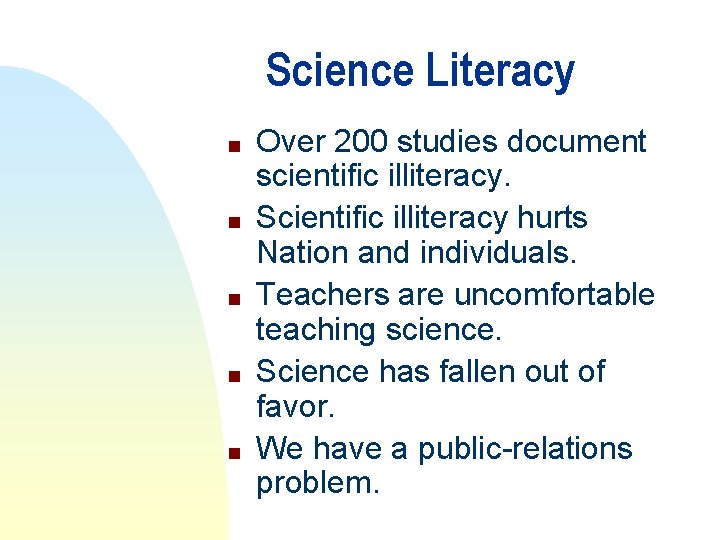 Science Literacy

- Over 200 studies document scientific illiteracy.
- Scientific illiteracy hurts Nation and individuals.
- Teachers are uncomfortable teaching science.
- Science has fallen out of favor.
- We have a public-relations problem.